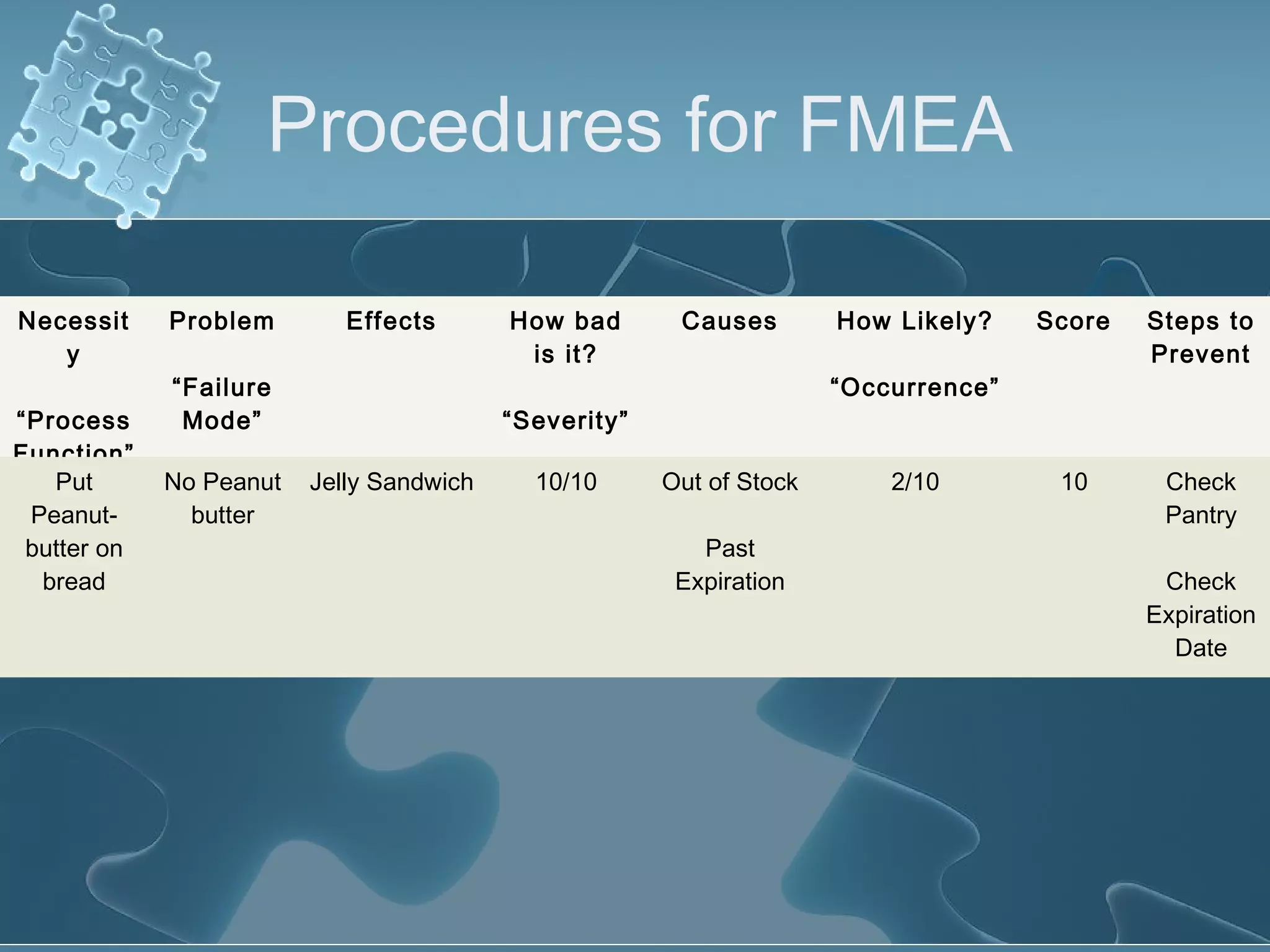 Procedures for FMEA

| Necessity “Process Function” | Problem “Failure Mode” | Effects | How bad is it? “Severity” | Causes | How Likely? “Occurrence” | Score | Steps to Prevent |
|---|---|---|---|---|---|---|---|
| Put Peanut-butter on bread | No Peanut butter | Jelly Sandwich | 10/10 | Out of Stock Past Expiration | 2/10 | 10 | Check Pantry Check Expiration Date |